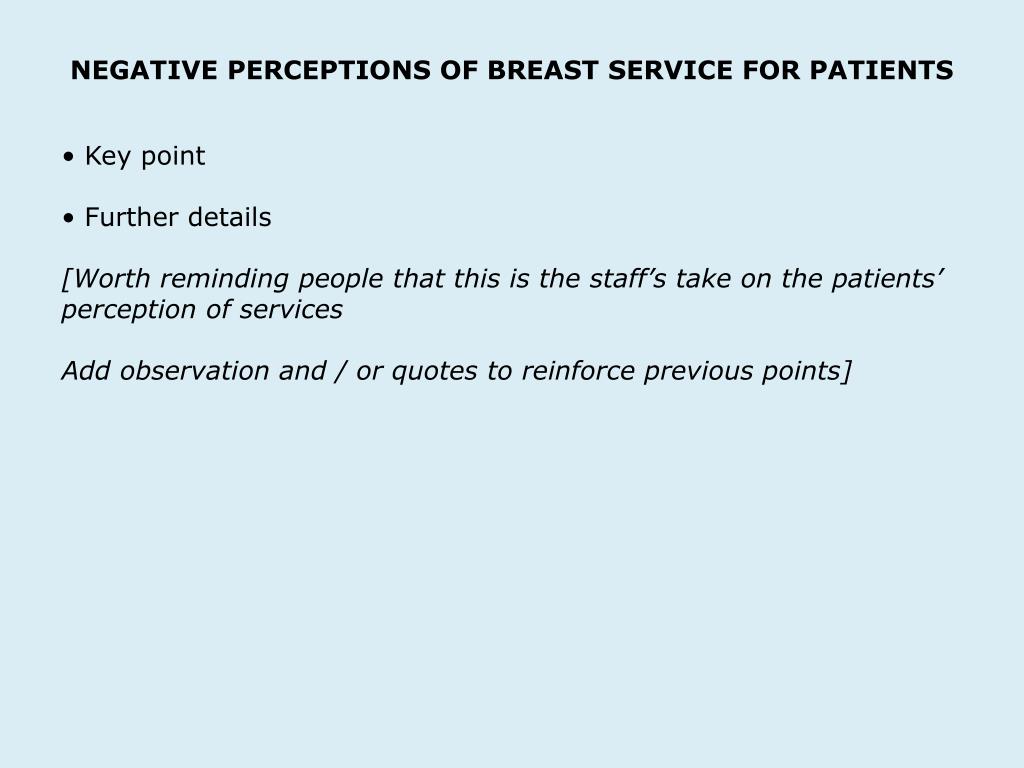 NEGATIVE PERCEPTIONS OF BREAST SERVICE FOR PATIENTS

• Key point

• Further details

[Worth reminding people that this is the staff’s take on the patients’ perception of services

Add observation and / or quotes to reinforce previous points]